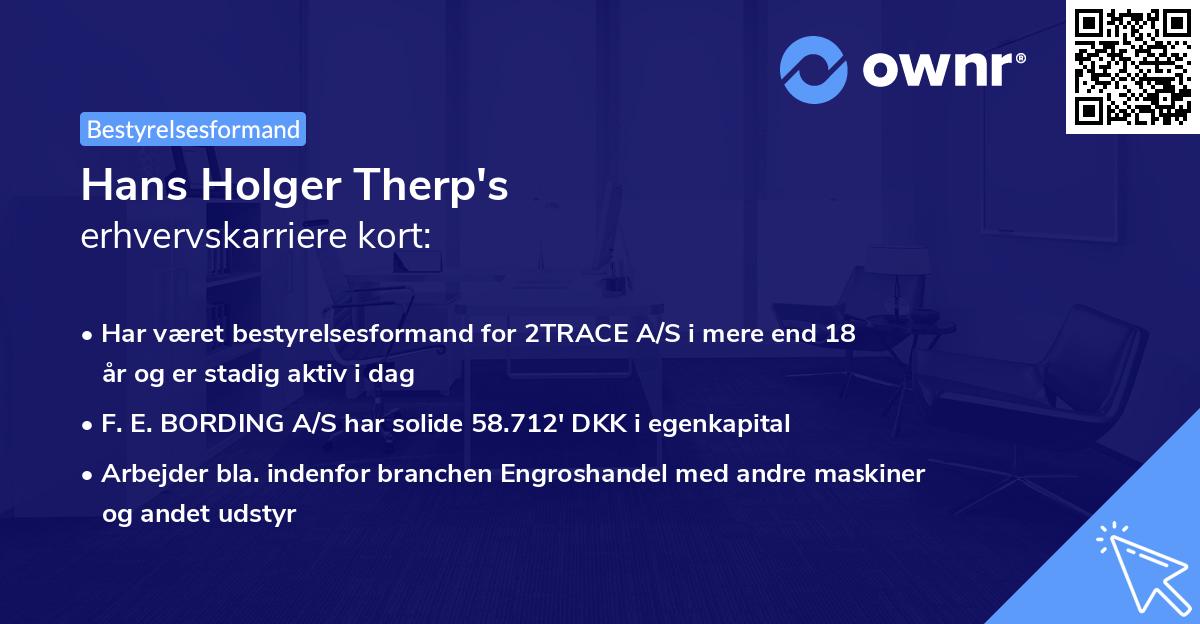 ownr®

Bestyrelsesformand

Hans Holger Therp's
erhvervskarriere kort:

• Har været bestyrelsesformand for 2TRACE A/S i mere end 18 år og er stadig aktiv i dag
• F. E. BORDING A/S har solide 58.712' DKK i egenkapital
• Arbejder bla. indenfor branchen Engroshandel med andre maskiner og andet udstyr